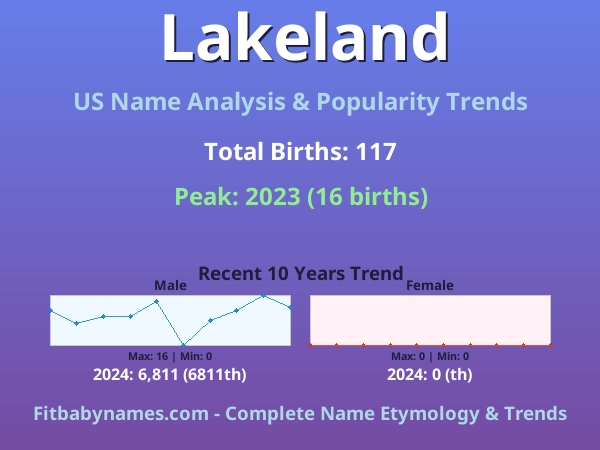 Lakeland

US Name Analysis & Popularity Trends

Total Births: 117

Peak: 2023 (16 births)

Recent 10 Years Trend

Male

Max: 16 | Min: 0

2024: 6,811 (6811th)

Female

Max: 0 | Min: 0

2024: 0 (th)

Fitbabynames.com - Complete Name Etymology & Trends